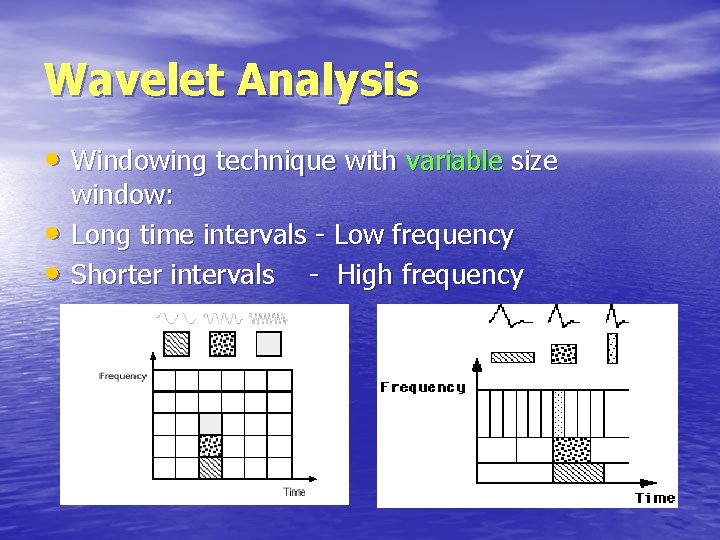 Wavelet Analysis

• Windowing technique with variable size window:
• Long time intervals - Low frequency
• Shorter intervals - High frequency

Frequency

Time

Frequency

Time